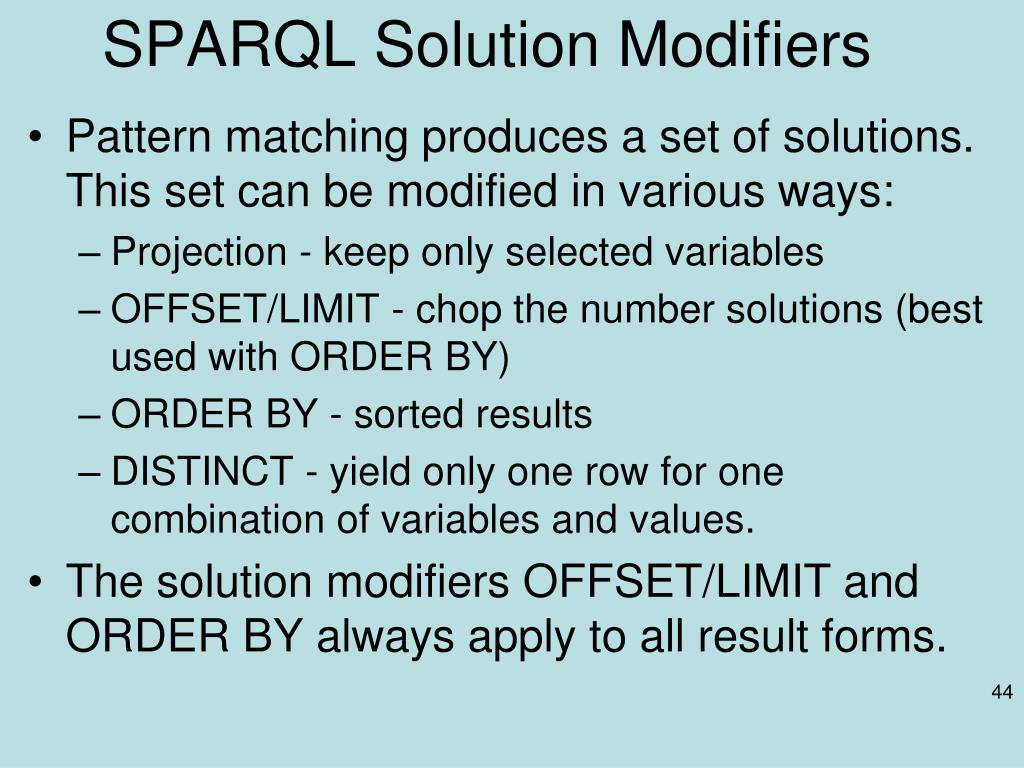 SPARQL Solution Modifiers

• Pattern matching produces a set of solutions. This set can be modified in various ways:
– Projection - keep only selected variables
– OFFSET/LIMIT - chop the number solutions (best used with ORDER BY)
– ORDER BY - sorted results
– DISTINCT - yield only one row for one combination of variables and values.
• The solution modifiers OFFSET/LIMIT and ORDER BY always apply to all result forms.

44